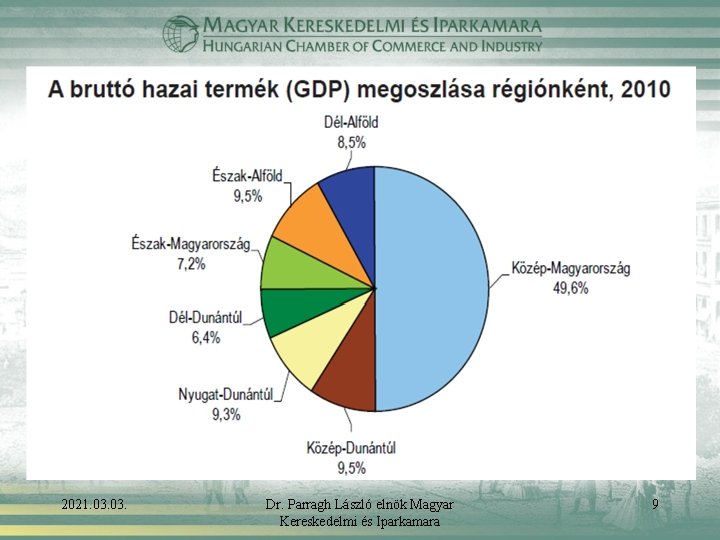 MAGYAR KERESKEDELMI ÉS IPARKAMARA
HUNGARIAN CHAMBER OF COMMERCE AND INDUSTRY

A bruttó hazai termék (GDP) megoszlása régiónként, 2010

Dél-Alföld
8,5%

Észak-Alföld
9,5%

Észak-Magyarország
7,2%

Dél-Dunántúl
6,4%

Nyugat-Dunántúl
9,3%

Közép-Dunántúl
9,5%

Közép-Magyarország
49,6%

2021.03.03.

Dr. Parragh László elnök Magyar Kereskedelmi és Iparkamara

9